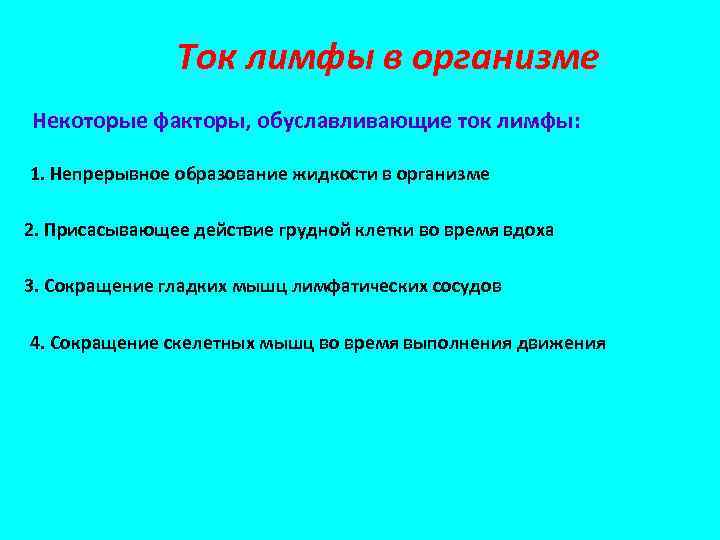 Ток лимфы в организме

Некоторые факторы, обуславливающие ток лимфы:

1. Непрерывное образование жидкости в организме

2. Присасывающее действие грудной клетки во время вдоха

3. Сокращение гладких мышц лимфатических сосудов

4. Сокращение скелетных мышц во время выполнения движения